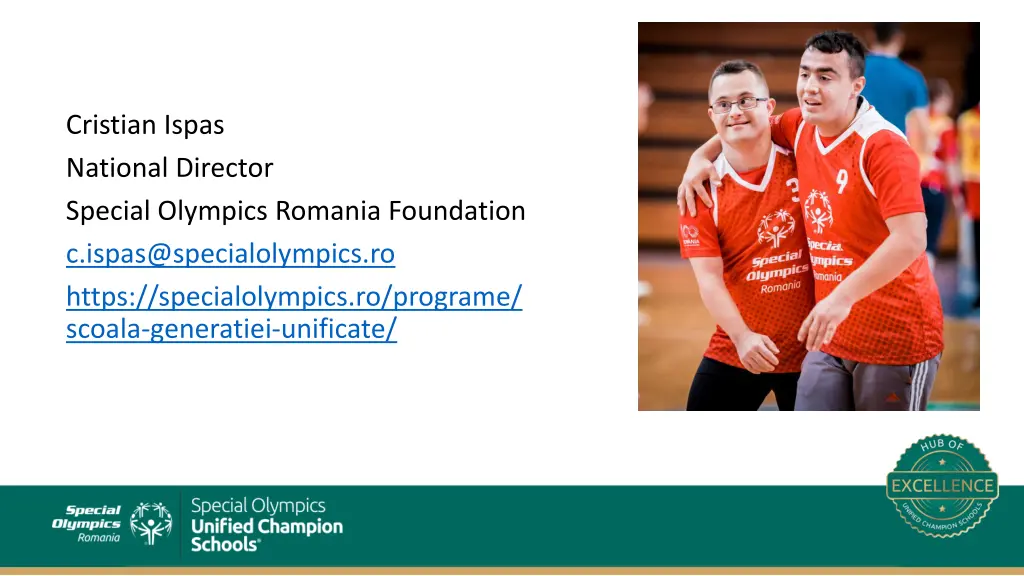 Cristian Ispas
National Director
Special Olympics Romania Foundation
c.ispas@specialolympics.ro
https://specialolympics.ro/programe/scoala-generatiei-unificate/

3
Special Olympics Romania

9
Special Olympics Romania

Special Olympics Romania

Special Olympics
Unified Champion Schools®

HUB OF
EXCELLENCE
UNIFIED CHAMPION SCHOOLS